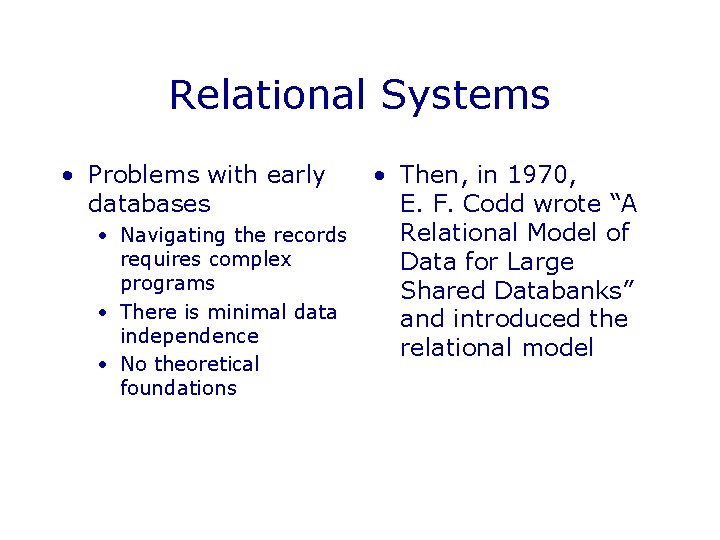 Relational Systems

• Problems with early databases
  • Navigating the records requires complex programs
  • There is minimal data independence
  • No theoretical foundations

• Then, in 1970, E. F. Codd wrote “A Relational Model of Data for Large Shared Databanks” and introduced the relational model